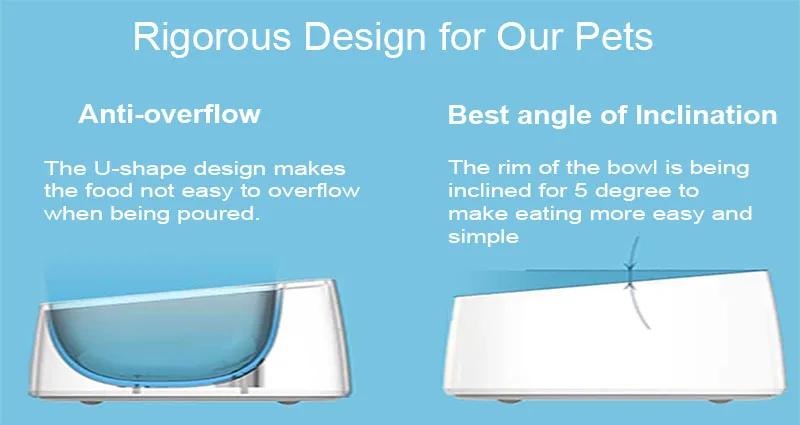 Rigorous Design for Our Pets

Anti-overflow

The U-shape design makes the food not easy to overflow when being poured.

Best angle of Inclination

The rim of the bowl is being inclined for 5 degree to make eating more easy and simple